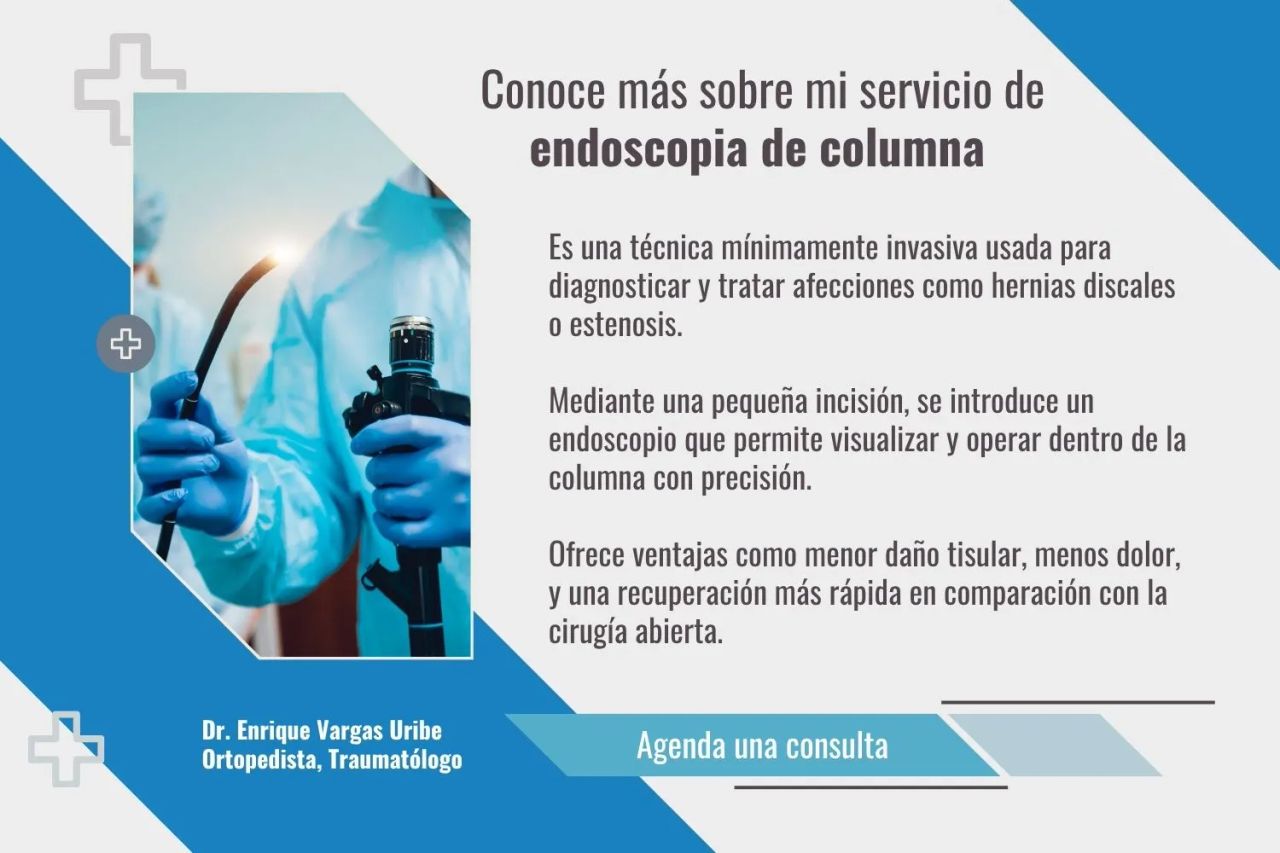 Conoce más sobre mi servicio de
endoscopia de columna

Es una técnica mínimamente invasiva usada para diagnosticar y tratar afecciones como hernias discales o estenosis.

Mediante una pequeña incisión, se introduce un endoscopio que permite visualizar y operar dentro de la columna con precisión.

Ofrece ventajas como menor daño tisular, menos dolor, y una recuperación más rápida en comparación con la cirugía abierta.

Dr. Enrique Vargas Uribe
Ortopedista, Traumatólogo

Agenda una consulta